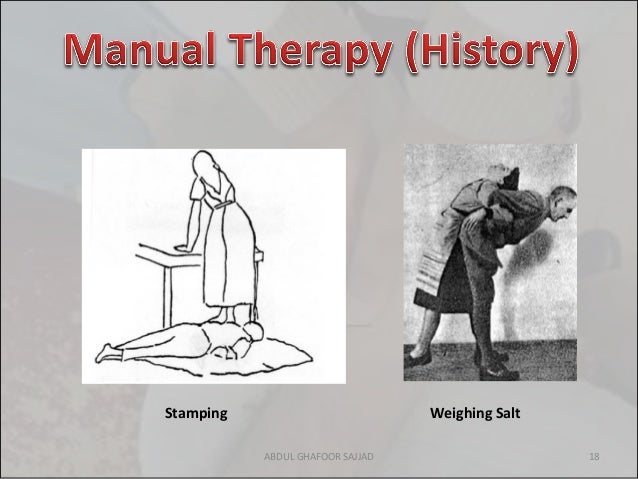 Manual Therapy (History)

Stamping

Weighing Salt

ABDUL GHAFOOR SAJJAD

18